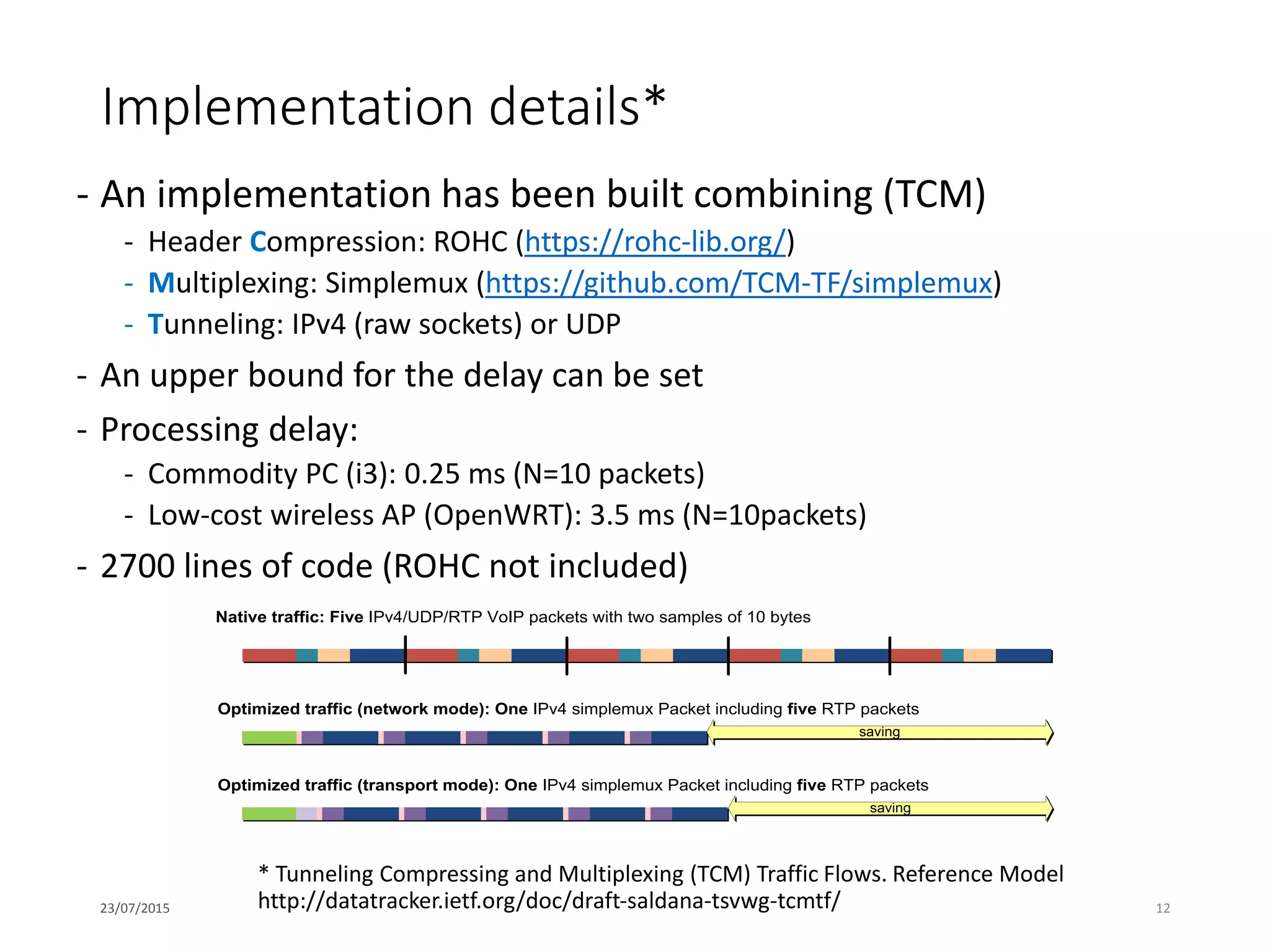 Implementation details*

- An implementation has been built combining (TCM)
  - Header Compression: ROHC (https://rohc-lib.org/)
  - Multiplexing: Simplemux (https://github.com/TCM-TF/simplemux)
  - Tunneling: IPv4 (raw sockets) or UDP
- An upper bound for the delay can be set
- Processing delay:
  - Commodity PC (i3): 0.25 ms (N=10 packets)
  - Low-cost wireless AP (OpenWRT): 3.5 ms (N=10packets)
- 2700 lines of code (ROHC not included)

Native traffic: Five IPv4/UDP/RTP VoIP packets with two samples of 10 bytes

Optimized traffic (network mode): One IPv4 simplemux Packet including five RTP packets

saving

Optimized traffic (transport mode): One IPv4 simplemux Packet including five RTP packets

saving

* Tunneling Compressing and Multiplexing (TCM) Traffic Flows. Reference Model
http://datatracker.ietf.org/doc/draft-saldana-tsvwg-tcmtf/

23/07/2015

12